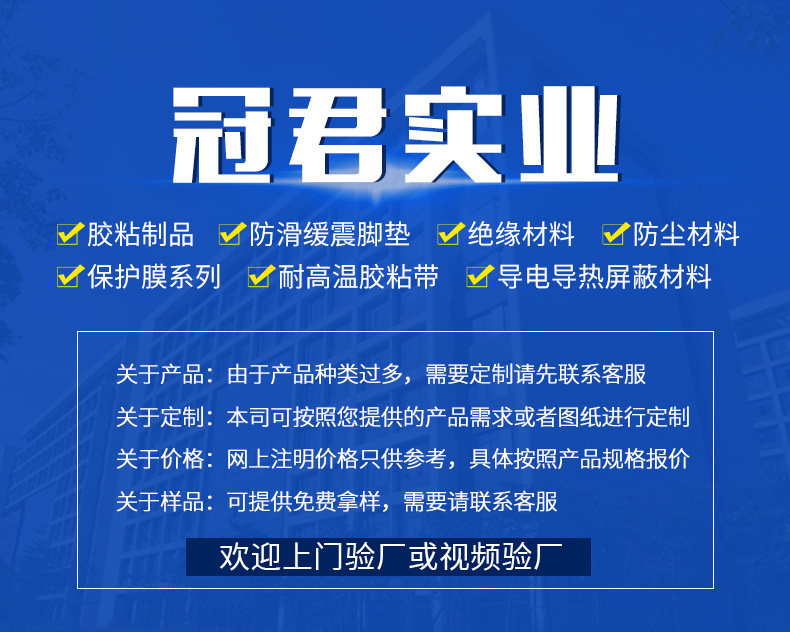 冠君实业

胶粘制品 防滑缓震脚垫 绝缘材料 防尘材料
保护膜系列 耐高温胶粘带 导电导热屏蔽材料

关于产品：由于产品种类过多，需要定制请先联系客服
关于定制：本司可按照您提供的产品需求或者图纸进行定制
关于价格：网上注明价格只供参考，具体按照产品规格报价
关于样品：可提供免费拿样，需要请联系客服

欢迎上门验厂或视频验厂